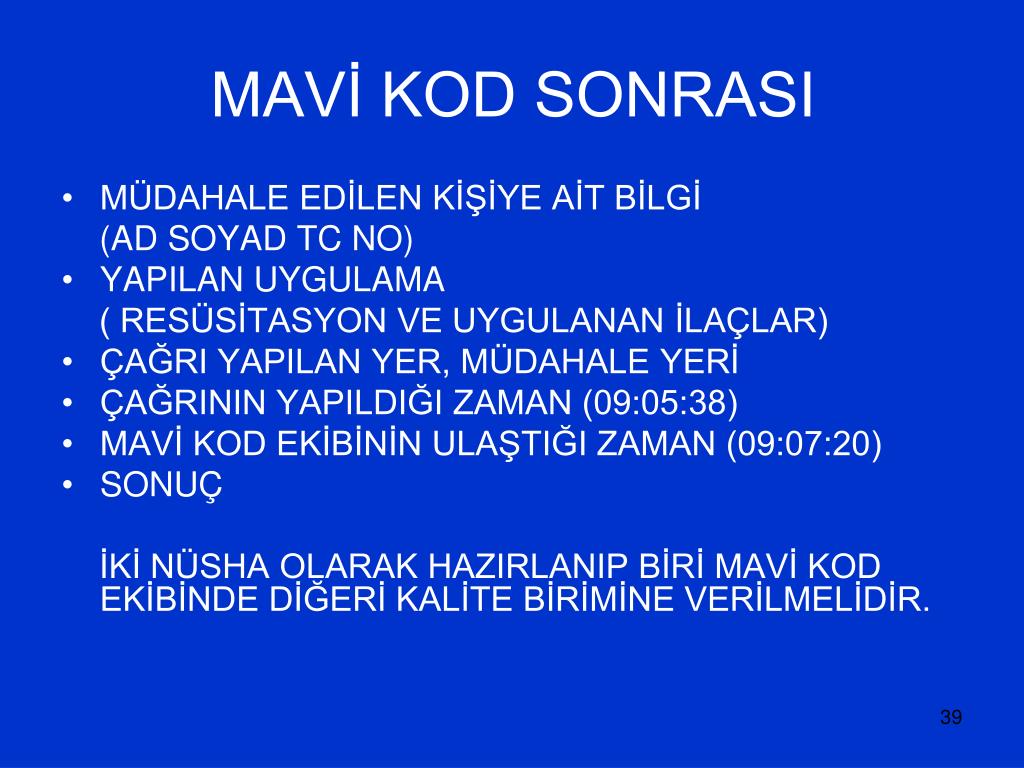 MAVİ KOD SONRASI

• MÜDAHALE EDİLEN KİŞİYE AİT BİLGİ (AD SOYAD TC NO)
• YAPILAN UYGULAMA ( RESÜSİTASYON VE UYGULANAN İLAÇLAR)
• ÇAĞRI YAPILAN YER, MÜDAHALE YERİ
• ÇAĞRININ YAPILDIĞI ZAMAN (09:05:38)
• MAVİ KOD EKİBİNİN ULAŞTIĞI ZAMAN (09:07:20)
• SONUÇ

İKİ NÜSHA OLARAK HAZIRLANIP BİRİ MAVİ KOD EKİBİNDE DİĞERİ KALİTE BİRİMİNE VERİLMELİDİR.

39